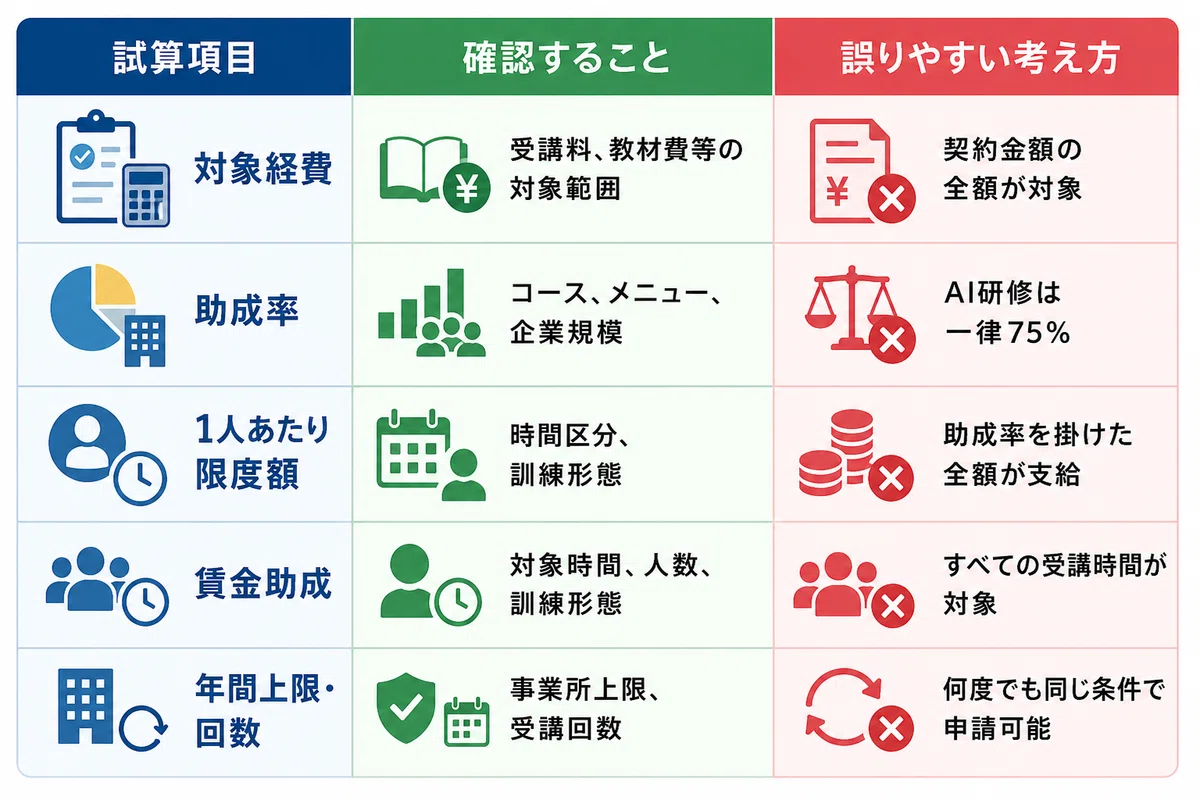 | 試算項目 | 確認すること | 誤りやすい考え方 |
|---|---|---|
| 対象経費 | 受講料、教材費等の対象範囲 | 契約金額の全額が対象 |
| 助成率 | コース、メニュー、企業規模 | AI研修は一律75% |
| 1人あたり限度額 | 時間区分、訓練形態 | 助成率を掛けた全額が支給 |
| 賃金助成 | 対象時間、人数、訓練形態 | すべての受講時間が対象 |
| 年間上限・回数 | 事業所上限、受講回数 | 何度でも同じ条件で申請可能 |